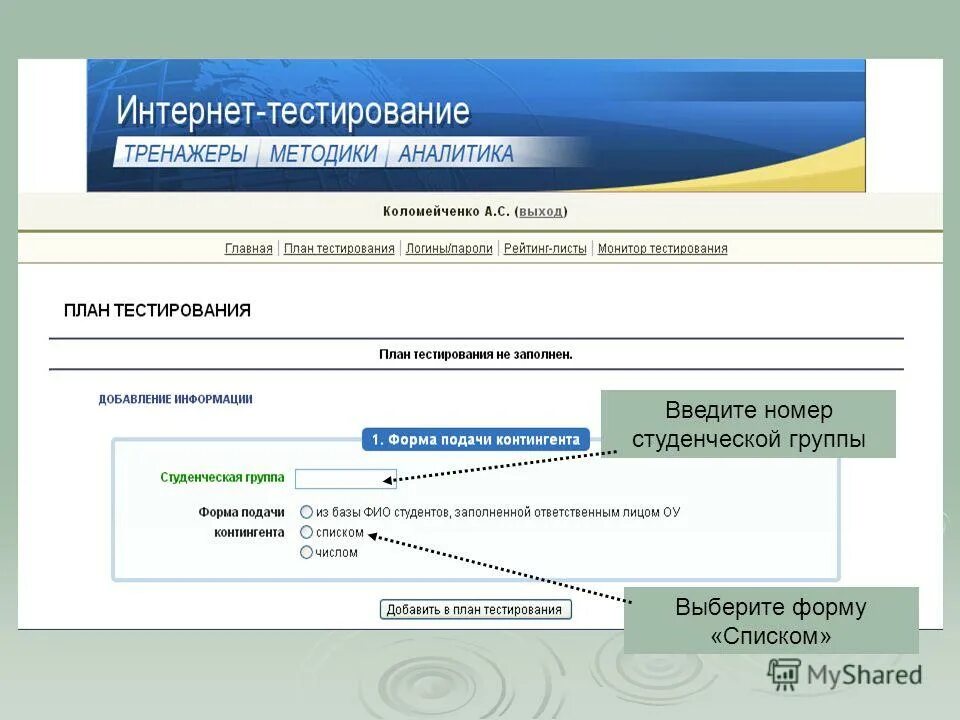 Интернет-тестирование
ТРЕНАЖЕРЫ | МЕТОДИКИ | АНАЛИТИКА

Коломейченко А.С. (выход)

Главная | План тестирования | Логины/пароли | Рейтинг-листы | Монитор тестирования

ПЛАН ТЕСТИРОВАНИЯ

План тестирования не заполнен.

ДОБАВЛЕНИЕ ИНФОРМАЦИИ

1. Форма подачи контингента

Студенческая группа

Форма подачи контингента
из базы ФИО студентов, заполненной ответственным лицом ОУ
списком
числом

Добавить в план тестирования

Введите номер студенческой группы

Выберите форму «Списком»

MyShared